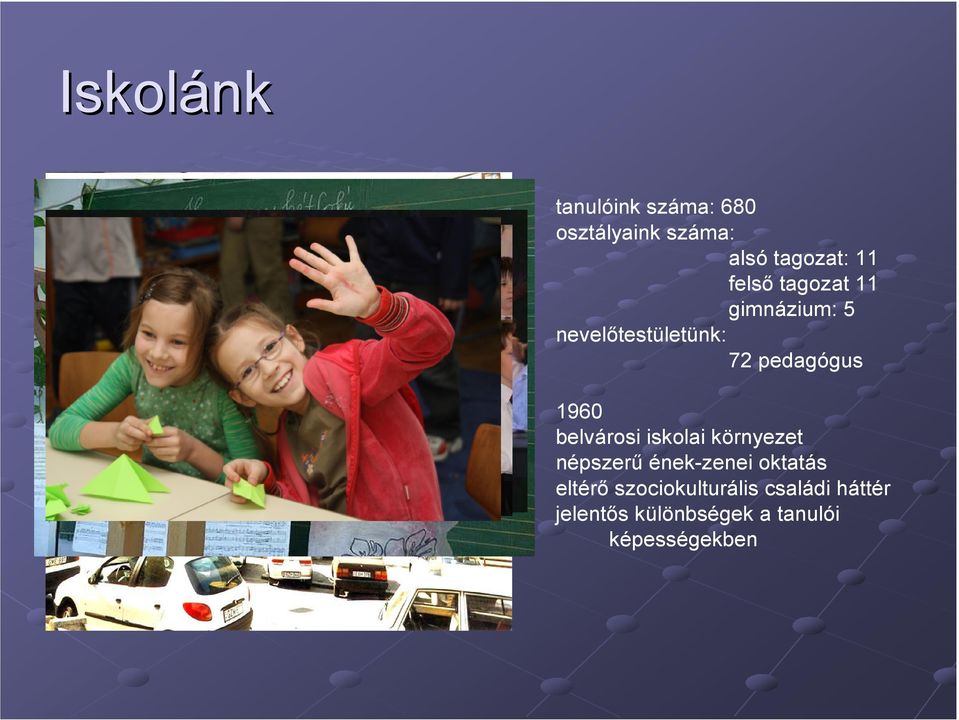 Iskolánk

tanulóink száma: 680
osztályaink száma:
alsó tagozat: 11
felső tagozat 11
gimnázium: 5
nevelőtestületünk:
72 pedagógus

1960
belvárosi iskolai környezet
népszerű ének-zenei oktatás
eltérő szociokulturális családi háttér
jelentős különbségek a tanulói képességekben